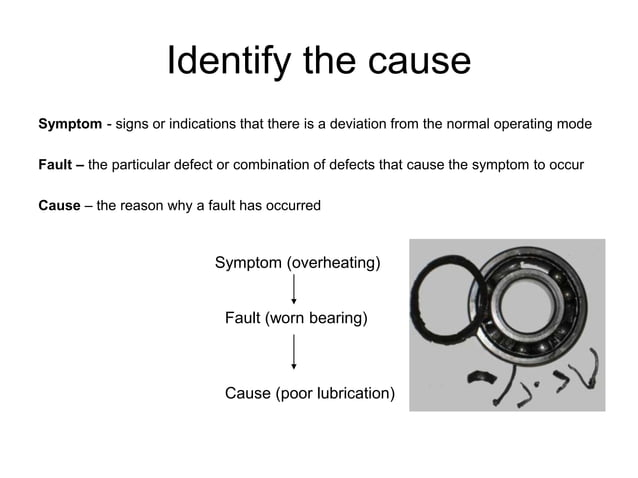 Identify the cause

**Symptom** - signs or indications that there is a deviation from the normal operating mode

**Fault –** the particular defect or combination of defects that cause the symptom to occur

**Cause** – the reason why a fault has occurred

Symptom (overheating)

Fault (worn bearing)

Cause (poor lubrication)